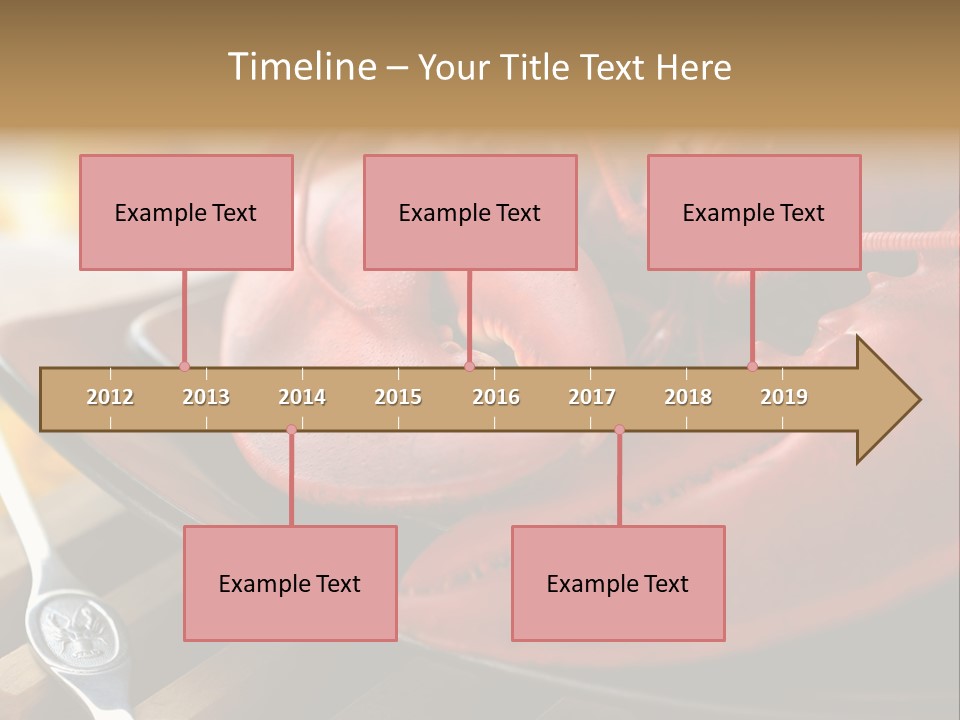 Timeline – Your Title Text Here

Example Text

Example Text

Example Text

2012 2013 2014 2015 2016 2017 2018 2019

Example Text

Example Text